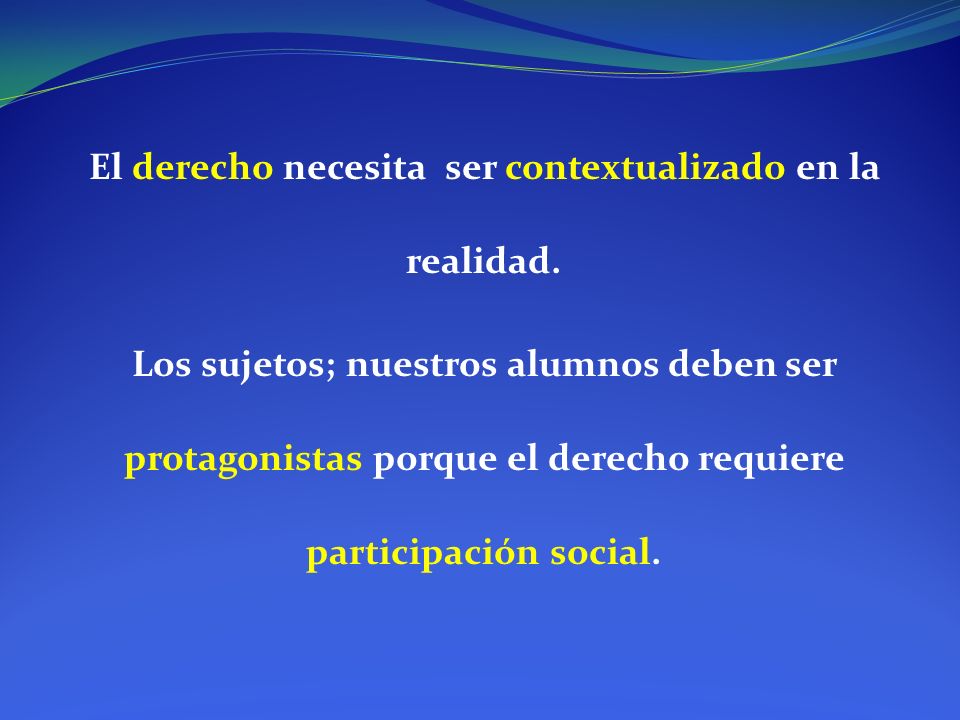 El derecho necesita ser contextualizado en la realidad.

Los sujetos; nuestros alumnos deben ser protagonistas porque el derecho requiere participación social.